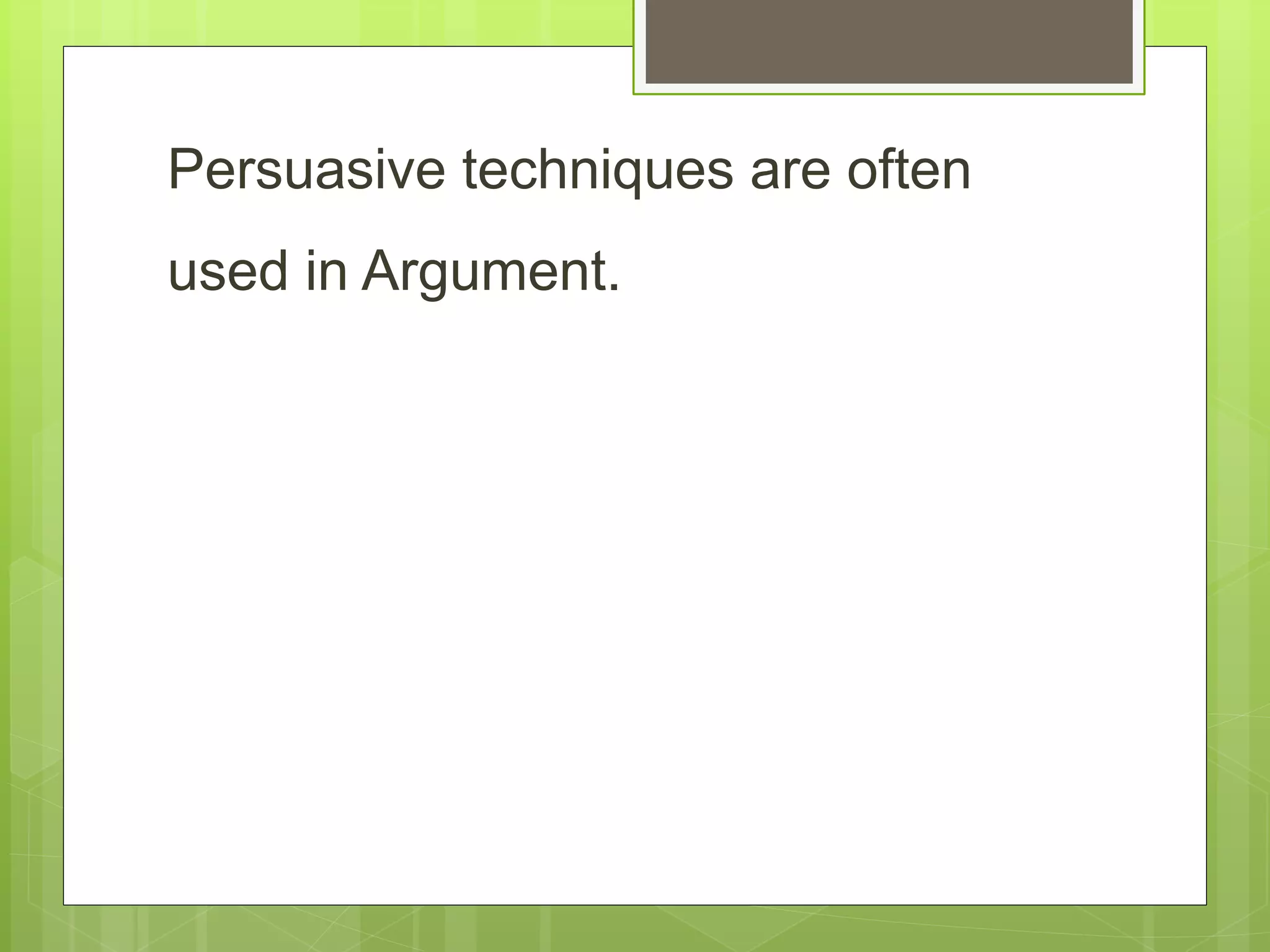 Persuasive techniques are often used in Argument.